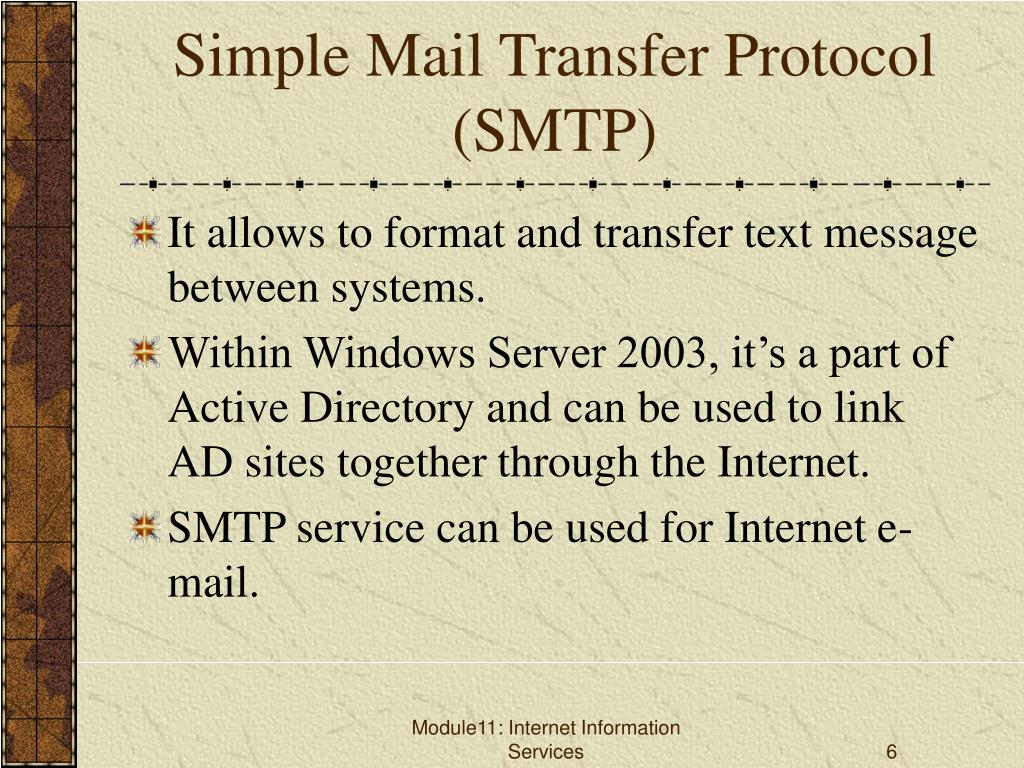 Simple Mail Transfer Protocol (SMTP)

It allows to format and transfer text message between systems.

Within Windows Server 2003, it’s a part of Active Directory and can be used to link AD sites together through the Internet.

SMTP service can be used for Internet e-mail.

Module11: Internet Information Services

6